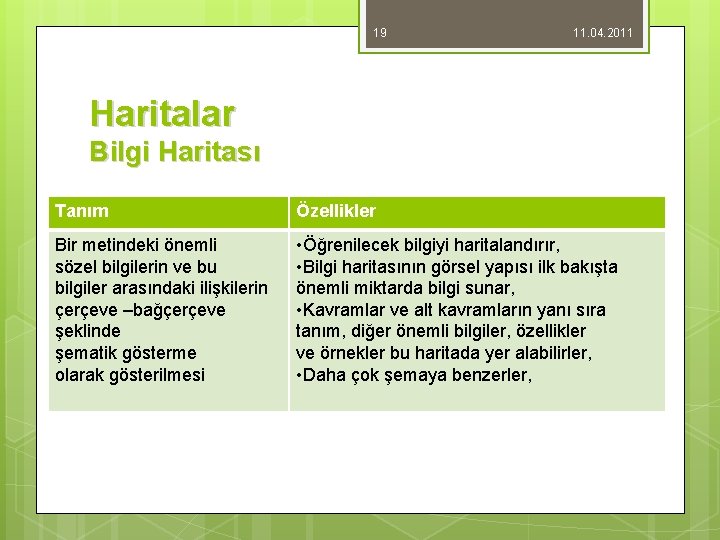 19 11.04.2011

Haritalar
Bilgi Haritası

| Tanım | Özellikler |
|---|---|
| Bir metindeki önemli sözel bilgilerin ve bu bilgiler arasındaki ilişkilerin çerçeve –bağçerçeve şeklinde şematik gösterme olarak gösterilmesi | •Öğrenilecek bilgiyi haritalandırır, •Bilgi haritasının görsel yapısı ilk bakışta önemli miktarda bilgi sunar, •Kavramlar ve alt kavramların yanı sıra tanım, diğer önemli bilgiler, özellikler ve örnekler bu haritada yer alabilirler, •Daha çok şemaya benzerler, |